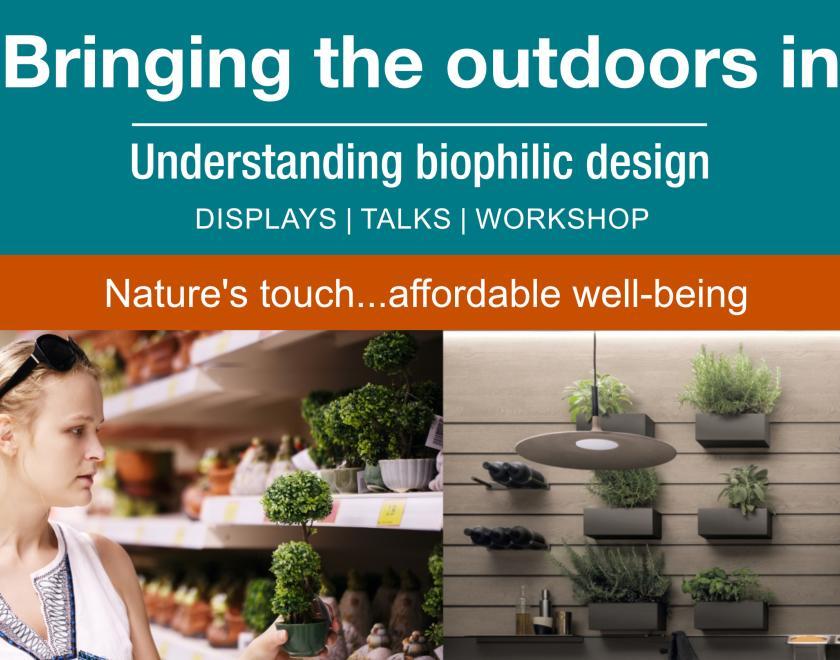 Bringing the outdoors in

Understanding biophilic design

DISPLAYS | TALKS | WORKSHOP

Nature's touch...affordable well-being